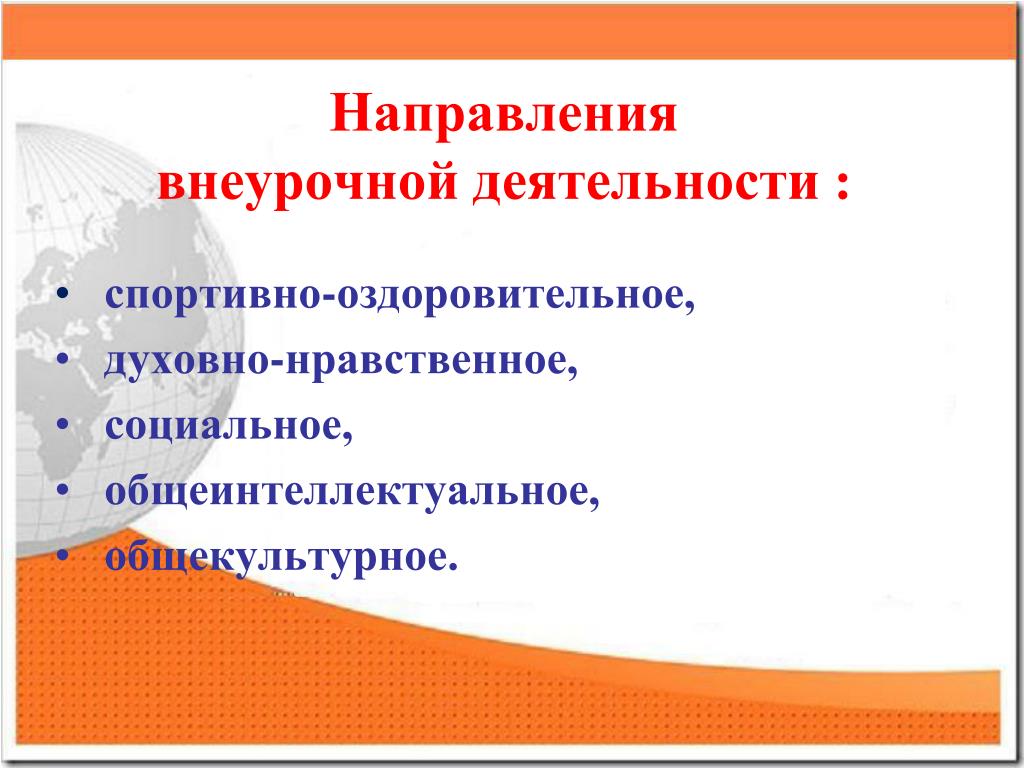 Направления внеурочной деятельности :

• спортивно-оздоровительное,
• духовно-нравственное,
• социальное,
• общеинтеллектуальное,
• общекультурное.